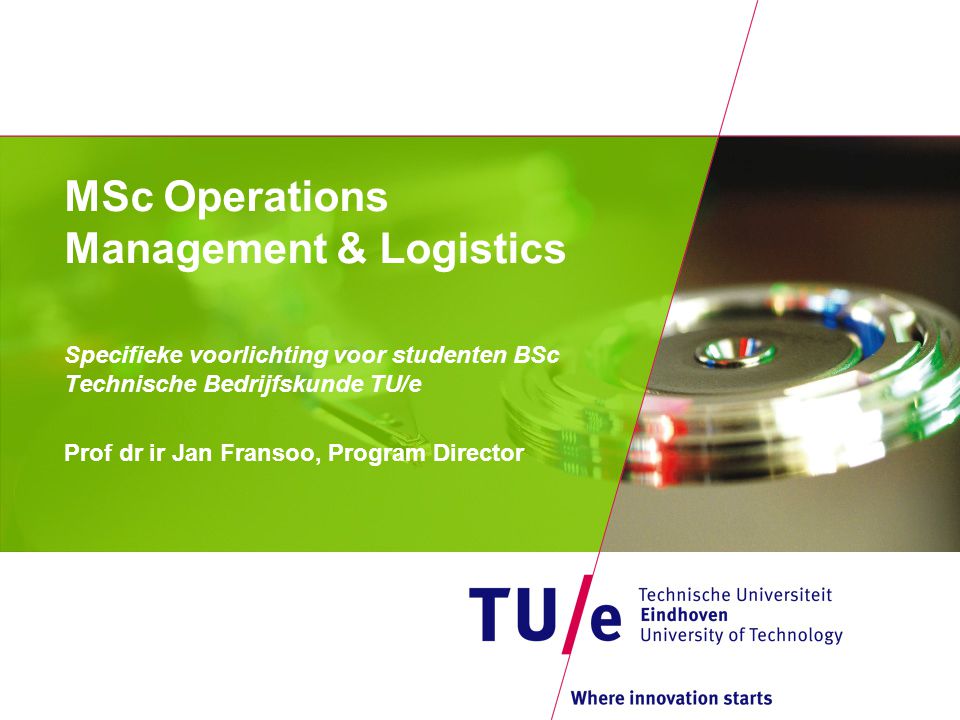 MSc Operations Management & Logistics

Specifieke voorlichting voor studenten BSc Technische Bedrijfskunde TU/e

Prof dr ir Jan Fransoo, Program Director

TU/e Technische Universiteit Eindhoven University of Technology

Where innovation starts